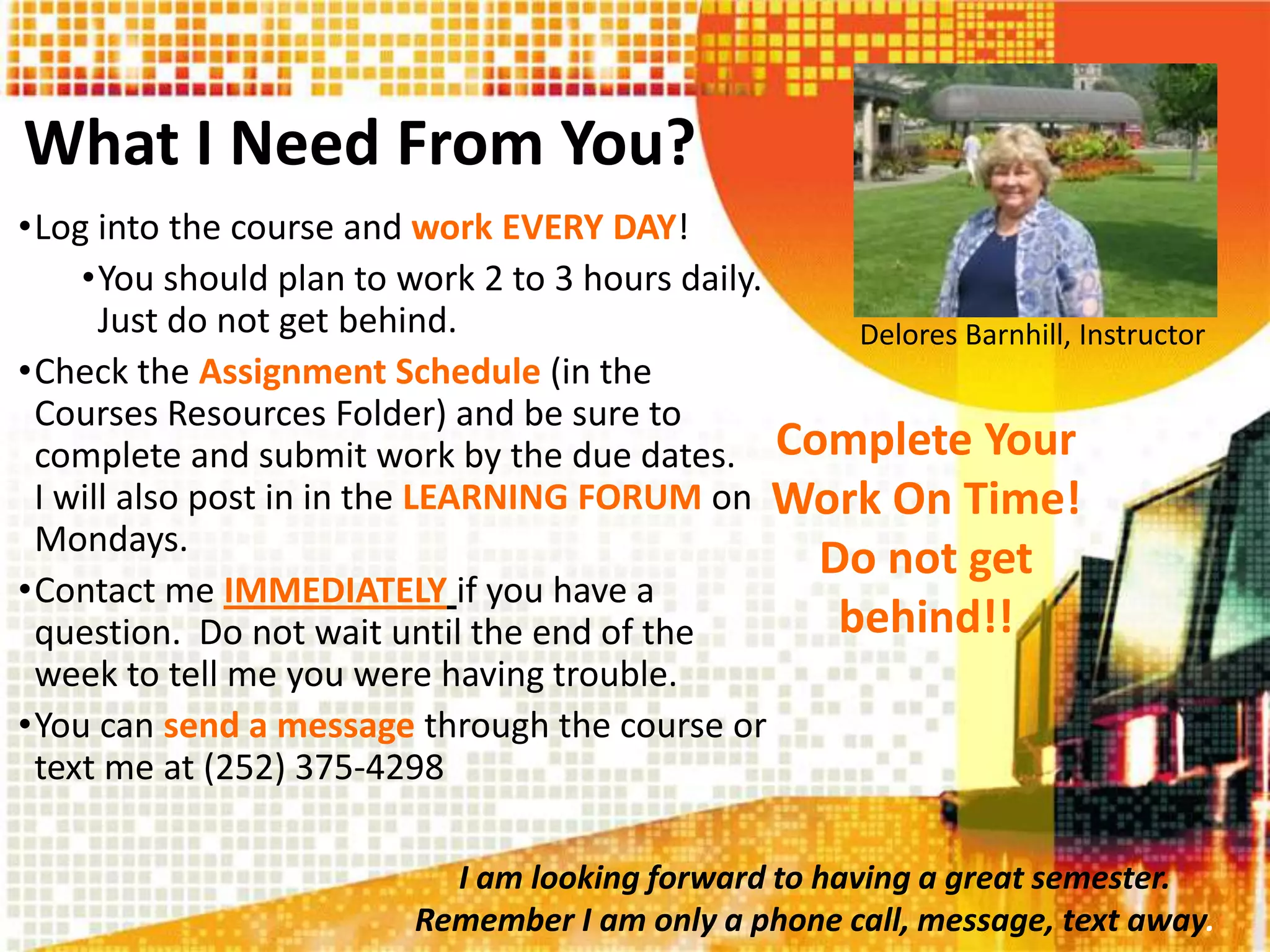 What I Need From You?

•Log into the course and work EVERY DAY!

•You should plan to work 2 to 3 hours daily. Just do not get behind.

•Check the Assignment Schedule (in the Courses Resources Folder) and be sure to complete and submit work by the due dates. I will also post in in the LEARNING FORUM on Mondays.

•Contact me IMMEDIATELY if you have a question. Do not wait until the end of the week to tell me you were having trouble.

•You can send a message through the course or text me at (252) 375-4298

Delores Barnhill, Instructor

Complete Your Work On Time! Do not get behind!!

I am looking forward to having a great semester. Remember I am only a phone call, message, text away.